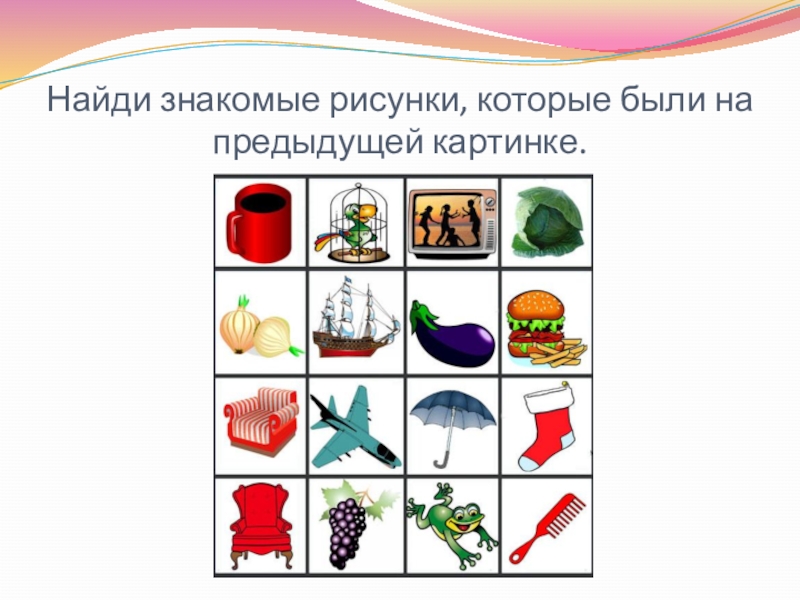 Найди знакомые рисунки, которые были на предыдущей картинке.